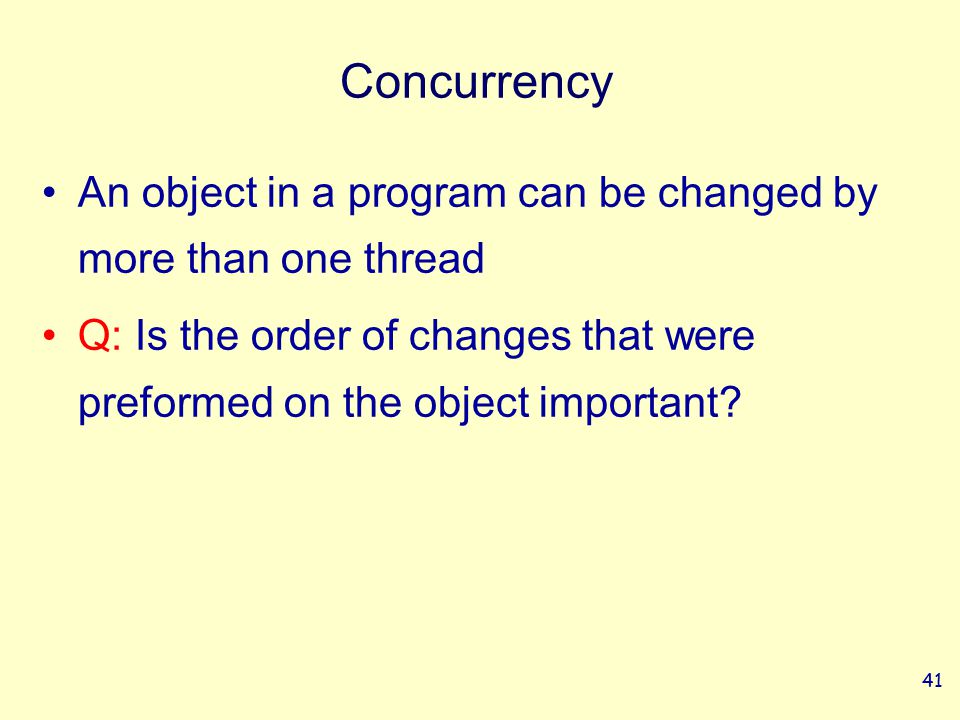 Concurrency

• An object in a program can be changed by more than one thread

• Q: Is the order of changes that were preformed on the object important?

41